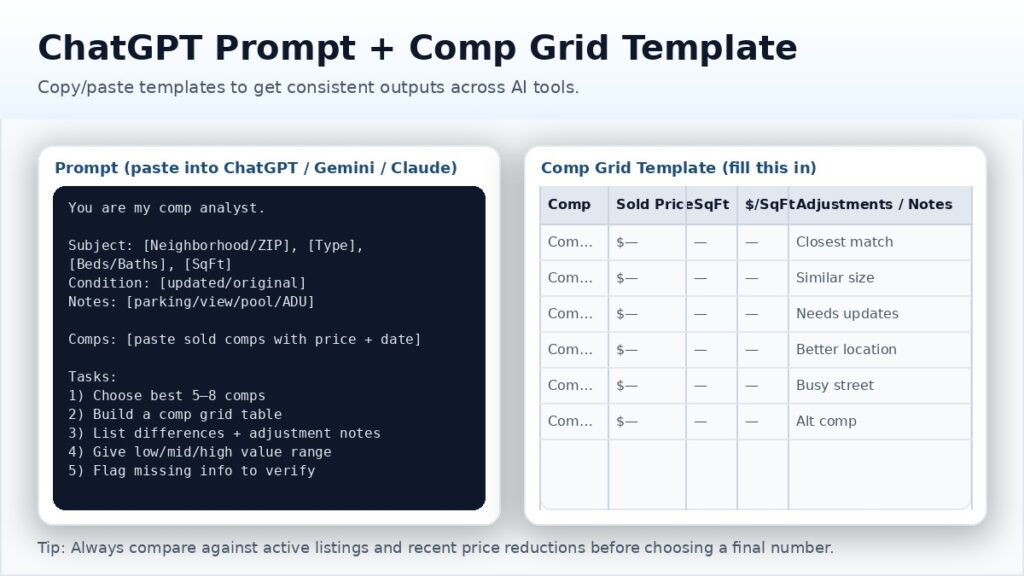 ChatGPT Prompt + Comp Grid Template

Copy/paste templates to get consistent outputs across AI tools.

Prompt (paste into ChatGPT / Gemini / Claude)

You are my comp analyst.

Subject: [Neighborhood/ZIP], [Type], [Beds/Baths], [SqFt]
Condition: [updated/original]
Notes: [parking/view/pool/ADU]

Comps: [paste sold comps with price + date]

Tasks:
1) Choose best 5–8 comps
2) Build a comp grid table
3) List differences + adjustment notes
4) Give low/mid/high value range
5) Flag missing info to verify

Comp Grid Template (fill this in)

| Comp | Sold Price | SqFt | $/SqFt | Adjustments / Notes |
|---|---|---|---|---|
| Com... | $— | — | — | Closest match |
| Com... | $— | — | — | Similar size |
| Com... | $— | — | — | Needs updates |
| Com... | $— | — | — | Better location |
| Com... | $— | — | — | Busy street |
| Com... | $— | — | — | Alt comp |
| | | | | |

Tip: Always compare against active listings and recent price reductions before choosing a final number.